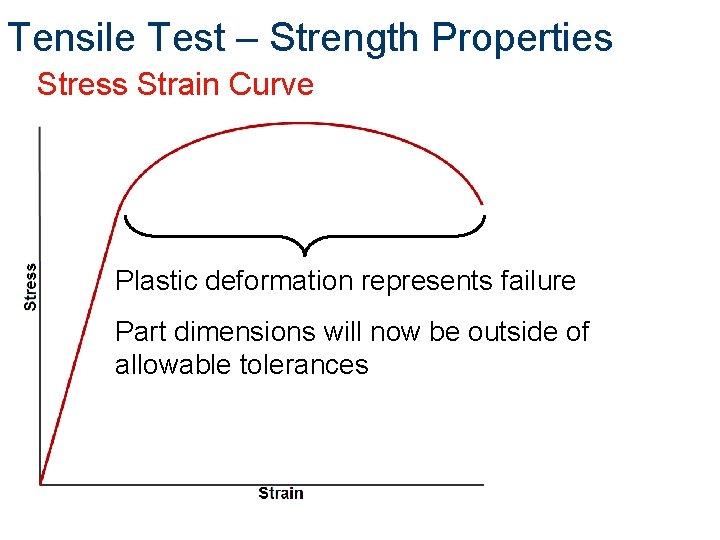 Tensile Test – Strength Properties

Stress Strain Curve

Stress

Plastic deformation represents failure

Part dimensions will now be outside of allowable tolerances

Strain